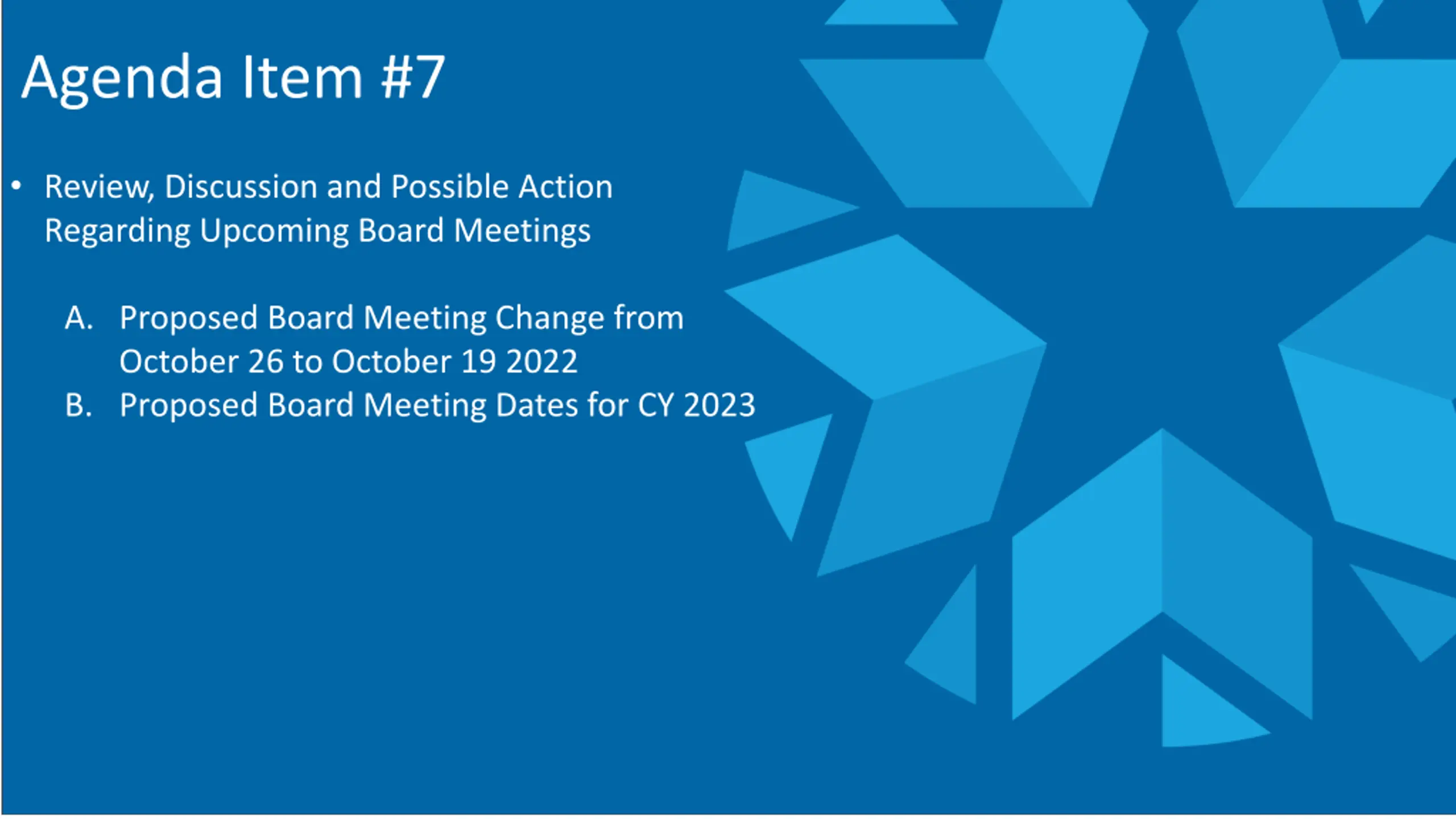 Agenda Item #7

• Review, Discussion and Possible Action Regarding Upcoming Board Meetings

A. Proposed Board Meeting Change from October 26 to October 19 2022
B. Proposed Board Meeting Dates for CY 2023